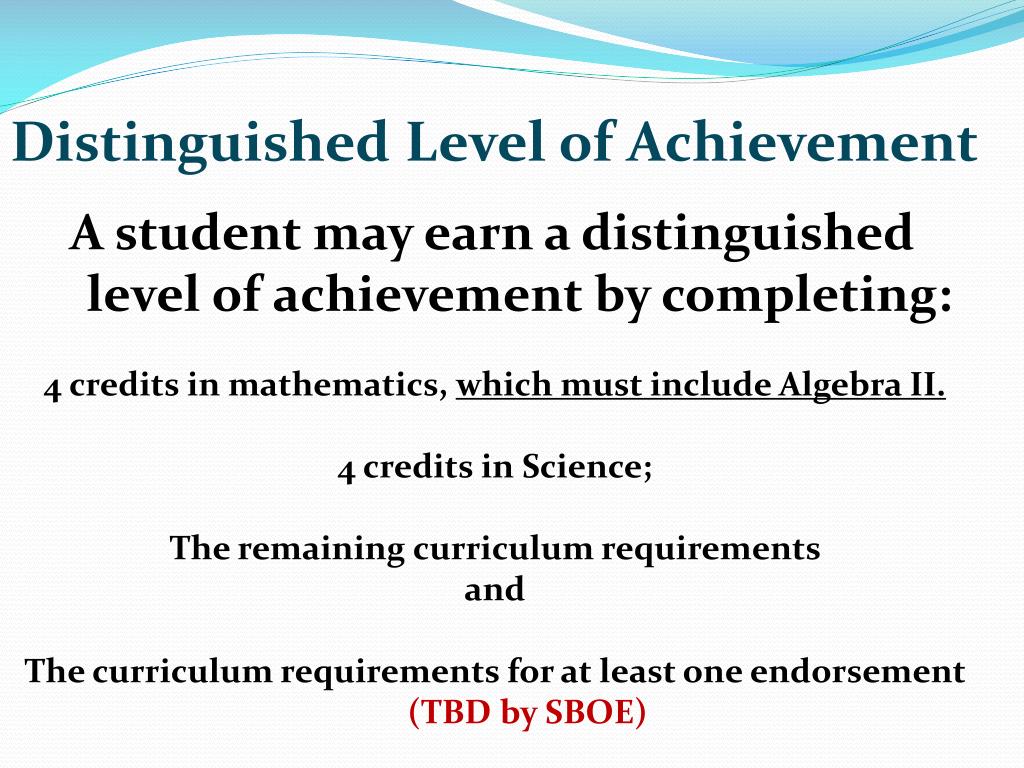 Distinguished Level of Achievement

A student may earn a distinguished level of achievement by completing:

4 credits in mathematics, which must include Algebra II.

4 credits in Science;

The remaining curriculum requirements
and

The curriculum requirements for at least one endorsement
(TBD by SBOE)